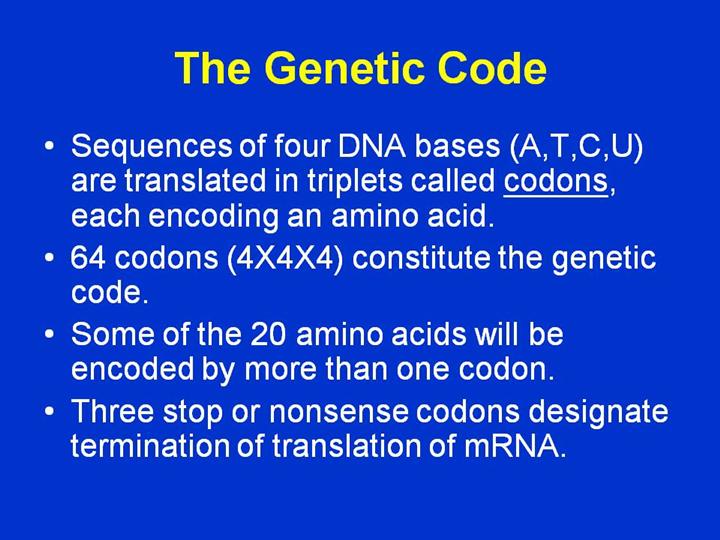 The Genetic Code

• Sequences of four DNA bases (A,T,C,U) are translated in triplets called codons, each encoding an amino acid.

• 64 codons (4X4X4) constitute the genetic code.

• Some of the 20 amino acids will be encoded by more than one codon.

• Three stop or nonsense codons designate termination of translation of mRNA.